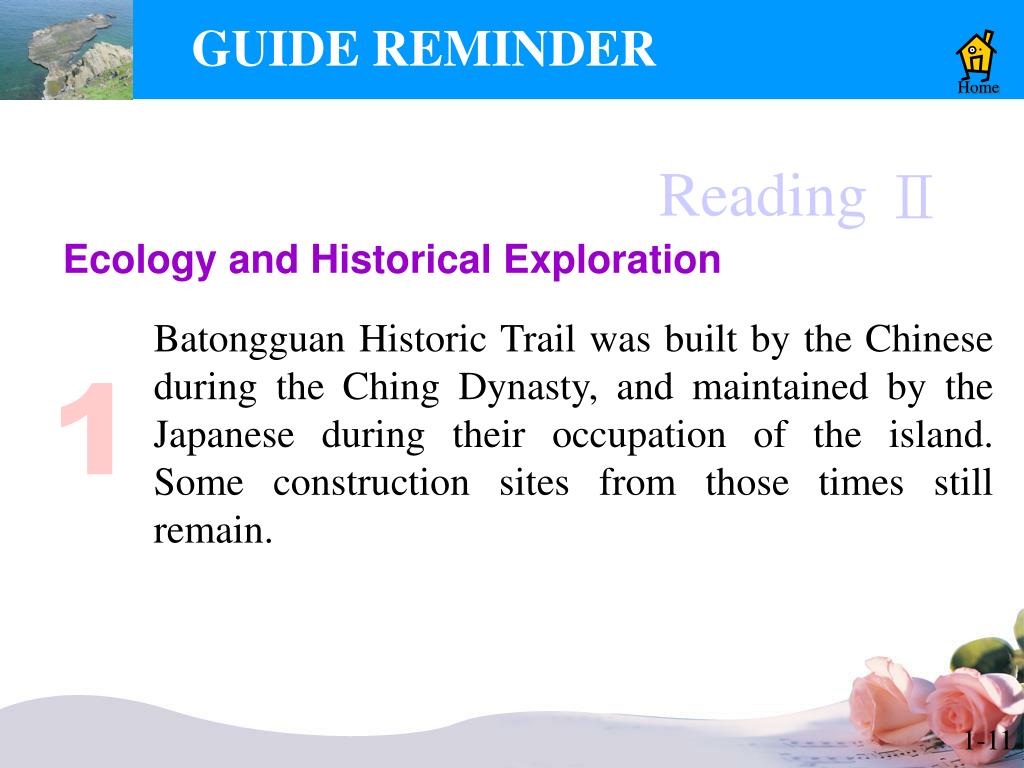 GUIDE REMINDER

Home

Reading Ⅱ

Ecology and Historical Exploration

1

Batongguan Historic Trail was built by the Chinese during the Ching Dynasty, and maintained by the Japanese during their occupation of the island. Some construction sites from those times still remain.

1-11